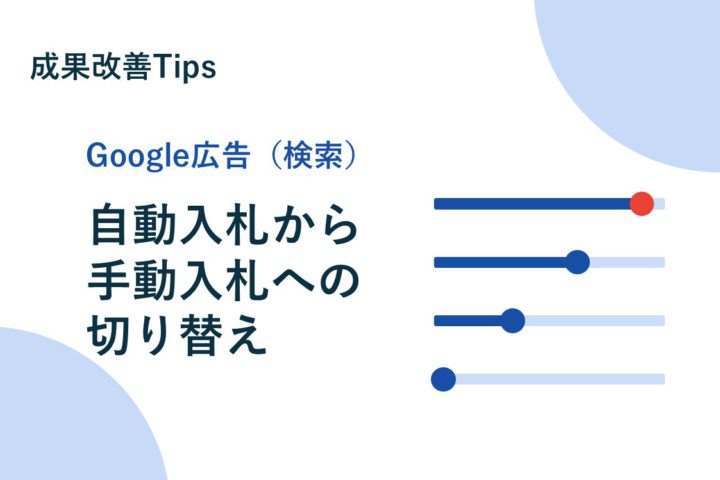 成果改善Tips

Google広告（検索）

自動入札から
手動入札への
切り替え